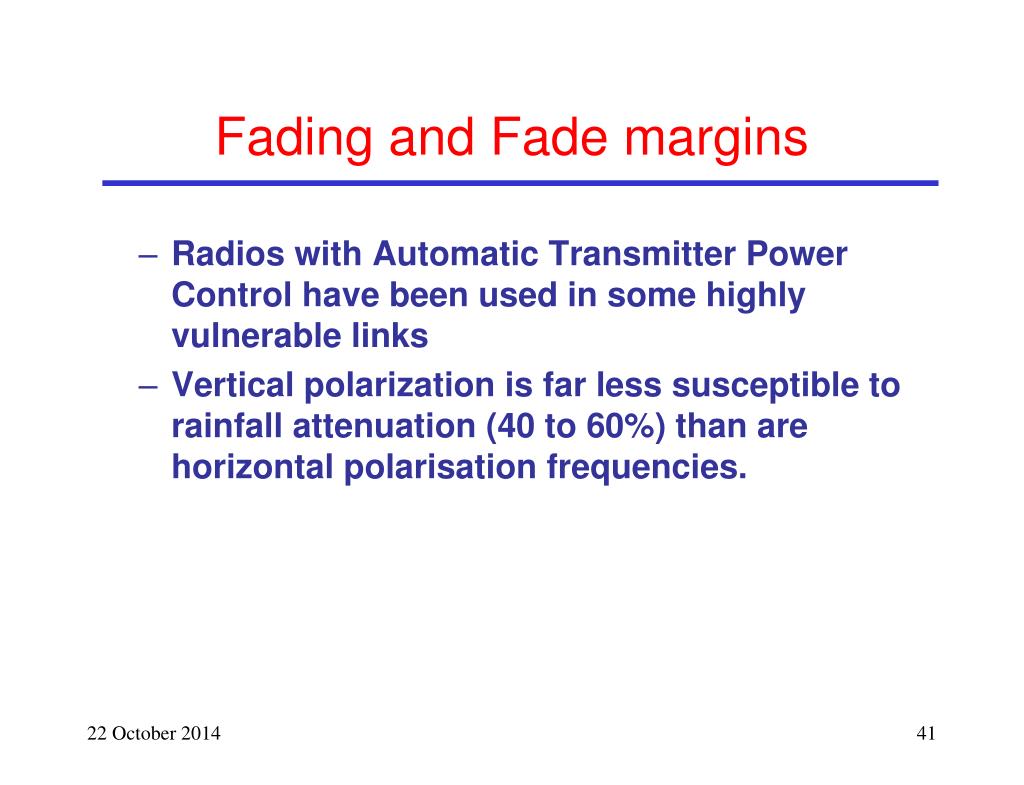 Fading and Fade margins

– Radios with Automatic Transmitter Power Control have been used in some highly vulnerable links
– Vertical polarization is far less susceptible to rainfall attenuation (40 to 60%) than are horizontal polarisation frequencies.

22 October 2014

41